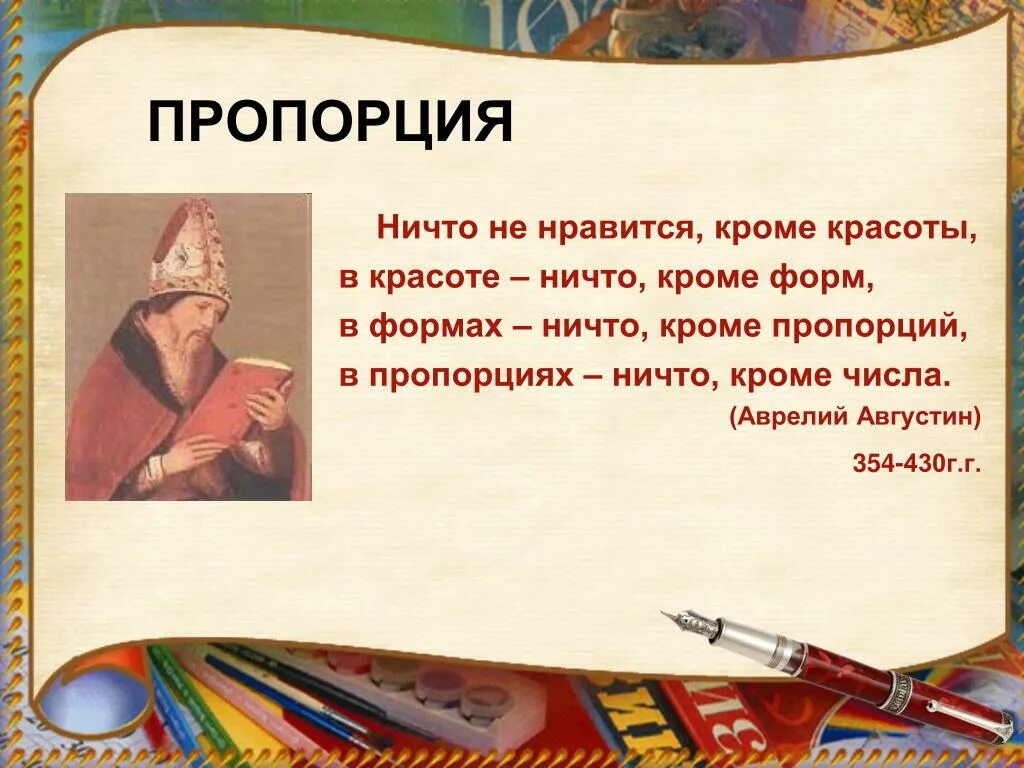 ПРОПОРЦИЯ

Ничто не нравится, кроме красоты,
в красоте – ничто, кроме форм,
в формах – ничто, кроме пропорций,
в пропорциях – ничто, кроме числа.
(Аврелий Августин)
354-430г.г.